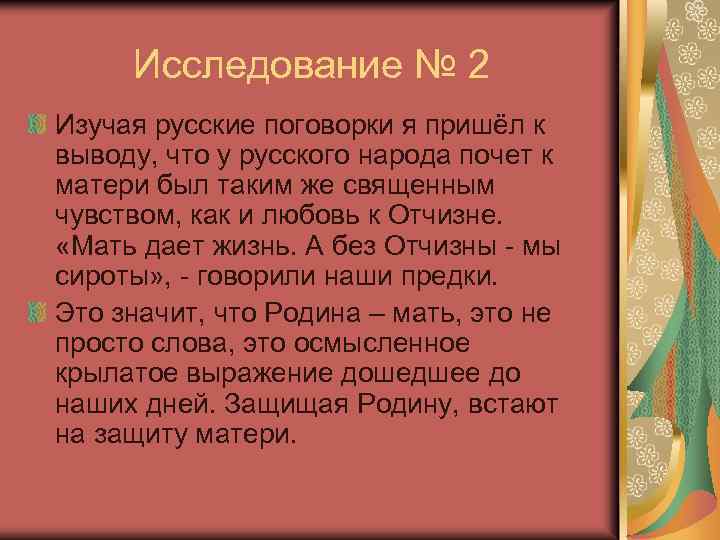 Исследование № 2

Изучая русские поговорки я пришёл к выводу, что у русского народа почет к матери был таким же священным чувством, как и любовь к Отчизне. «Мать дает жизнь. А без Отчизны - мы сироты», - говорили наши предки.

Это значит, что Родина – мать, это не просто слова, это осмысленное крылатое выражение дошедшее до наших дней. Защищая Родину, встают на защиту матери.